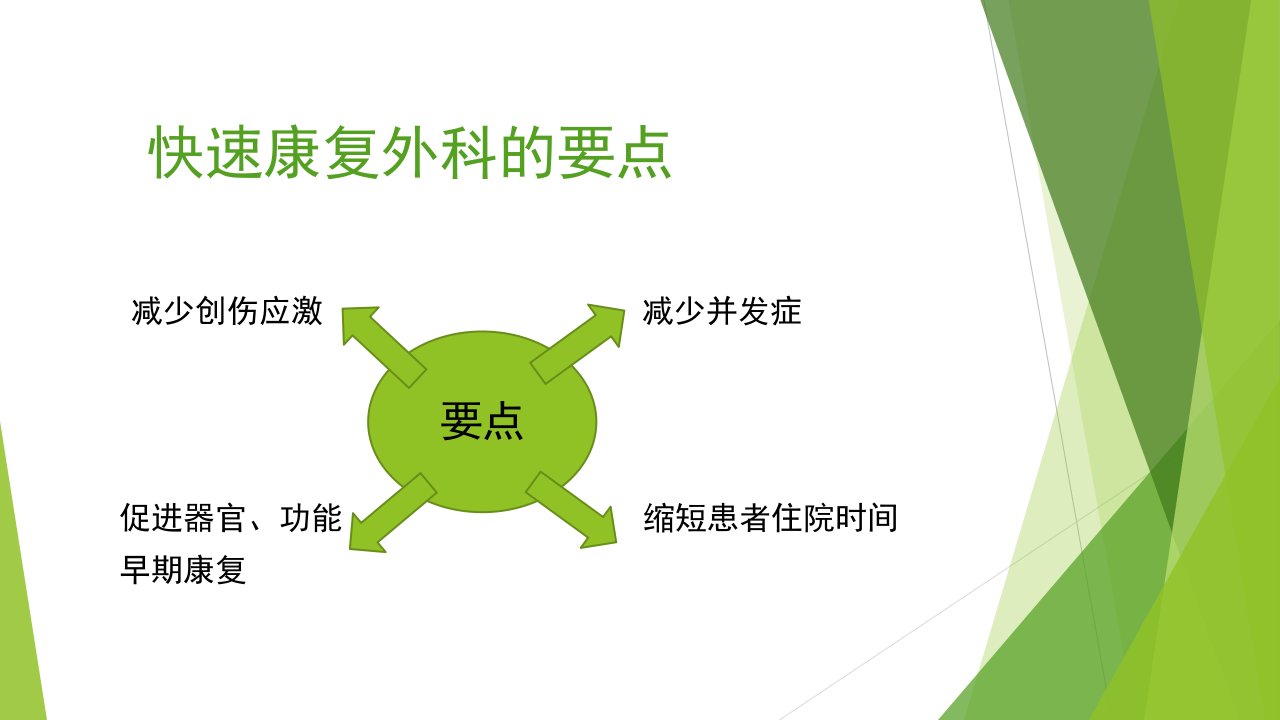 快速康复外科的要点

减少创伤应激

减少并发症

要点

促进器官、功能早期康复

缩短患者住院时间